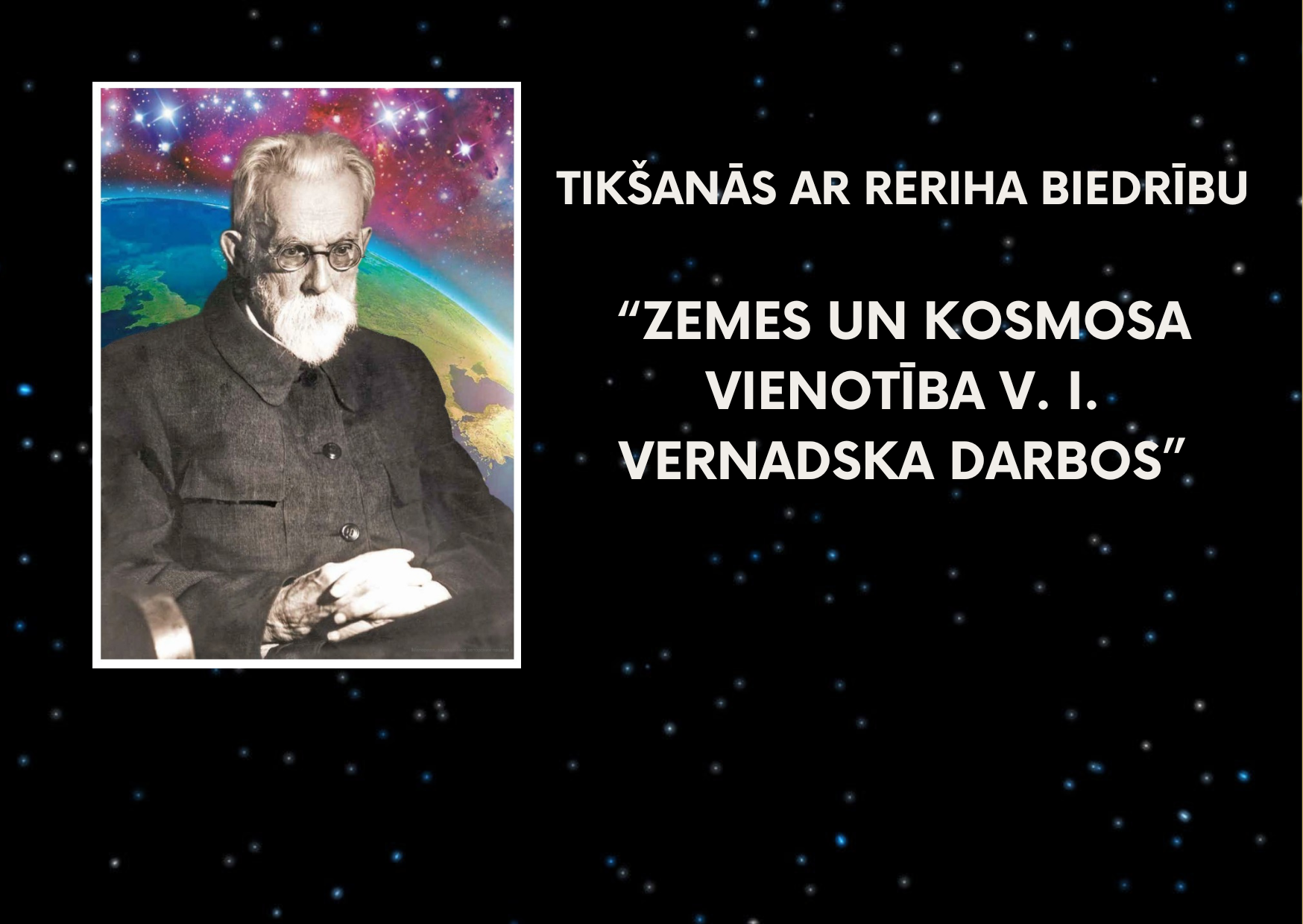 TIKŠANĀS AR RERIHA BIEDRĪBU

“ZEMES UN KOSMOSA VIENOTĪBA V. I. VERNADSKA DARBOS”